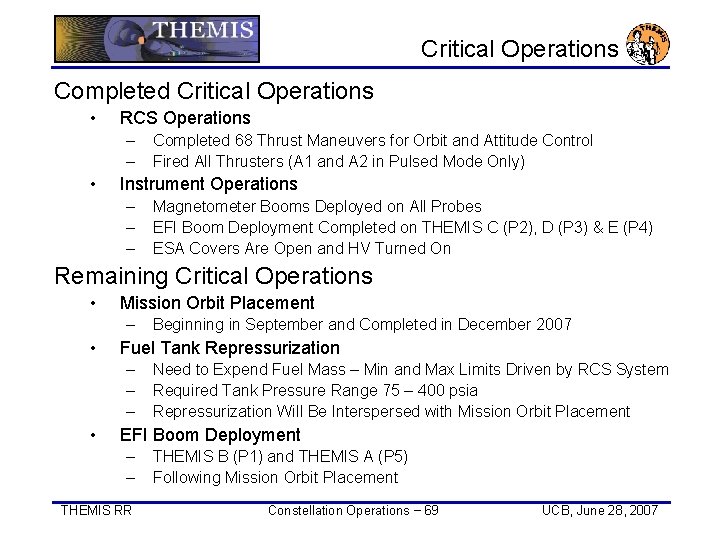 THEMIS

Critical Operations

THEMIS

Completed Critical Operations

• RCS Operations
– Completed 68 Thrust Maneuvers for Orbit and Attitude Control
– Fired All Thrusters (A1 and A2 in Pulsed Mode Only)

• Instrument Operations
– Magnetometer Booms Deployed on All Probes
– EFI Boom Deployment Completed on THEMIS C (P2), D (P3) & E (P4)
– ESA Covers Are Open and HV Turned On

Remaining Critical Operations

• Mission Orbit Placement
– Beginning in September and Completed in December 2007

• Fuel Tank Repressurization
– Need to Expend Fuel Mass – Min and Max Limits Driven by RCS System
– Required Tank Pressure Range 75 – 400 psia
– Repressurization Will Be Interspersed with Mission Orbit Placement

• EFI Boom Deployment
– THEMIS B (P1) and THEMIS A (P5)
– Following Mission Orbit Placement

THEMIS RR

Constellation Operations – 69

UCB, June 28, 2007